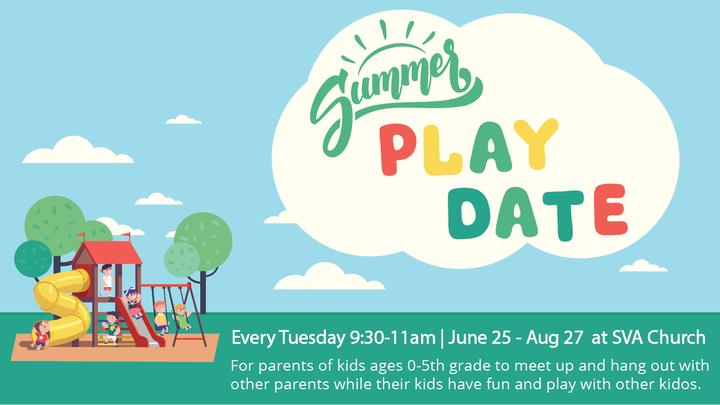 Summer
PLAY
DATE

Every Tuesday 9:30-11am | June 25 - Aug 27 at SVA Church

For parents of kids ages 0-5th grade to meet up and hang out with other parents while their kids have fun and play with other kidos.